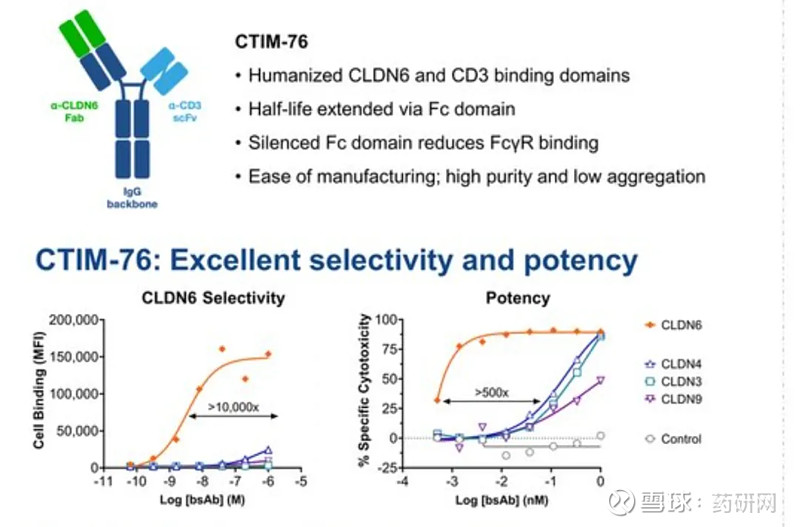 α-CLDN6 Fab

α-CD3 scFv

IgG backbone

CTIM-76

• Humanized CLDN6 and CD3 binding domains

• Half-life extended via Fc domain

• Silenced Fc domain reduces FcγR binding

• Ease of manufacturing; high purity and low aggregation

CTIM-76: Excellent selectivity and potency

CLDN6 Selectivity

Cell Binding (MFI)

200,000

150,000

100,000

50,000

0

>10,000x

-11 -10 -9 -8 -7 -6 -5

Log [bsAb] (M)

Potency

% Specific Cytotoxicity

100

75

50

25

0

-25

>500x

-4 -3 -2 -1 0

Log [bsAb] (nM)

CLDN6

CLDN4

CLDN3

CLDN9

Control

雪球：药研网